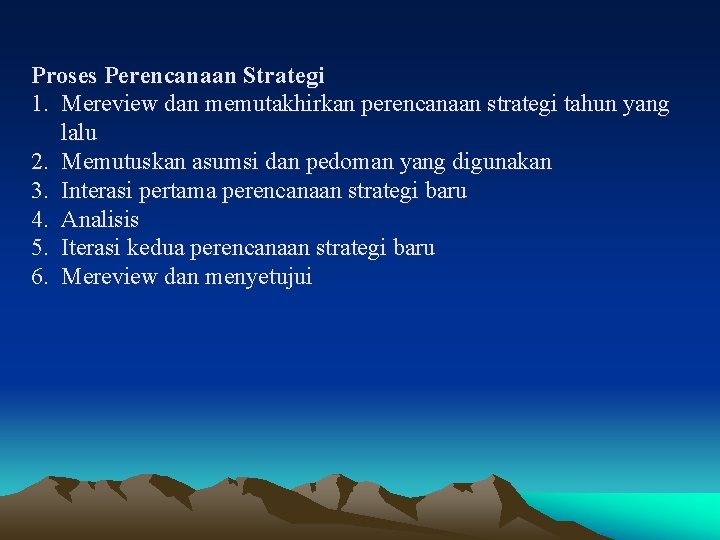 Proses Perencanaan Strategi
1. Mereview dan memutakhirkan perencanaan strategi tahun yang lalu
2. Memutuskan asumsi dan pedoman yang digunakan
3. Interasi pertama perencanaan strategi baru
4. Analisis
5. Iterasi kedua perencanaan strategi baru
6. Mereview dan menyetujui